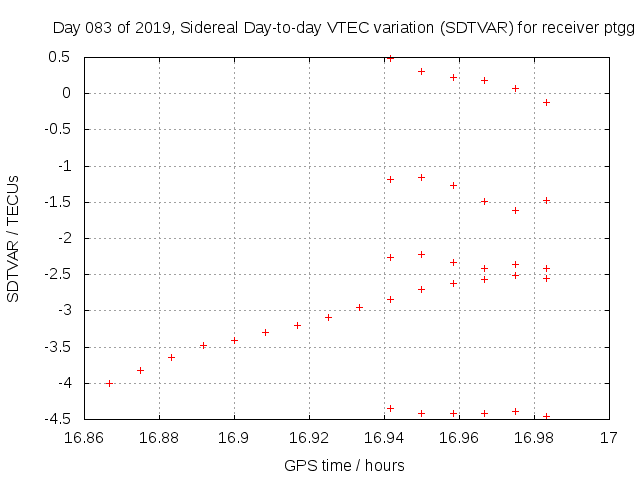 Day 083 of 2019, Sidereal Day-to-day VTEC variation (SDTVAR) for receiver ptgg

SDTVAR / TECUs

0.5
0
-0.5
-1
-1.5
-2
-2.5
-3
-3.5
-4
-4.5

16.86
16.88
16.9
16.92
16.94
16.96
16.98
17

GPS time / hours